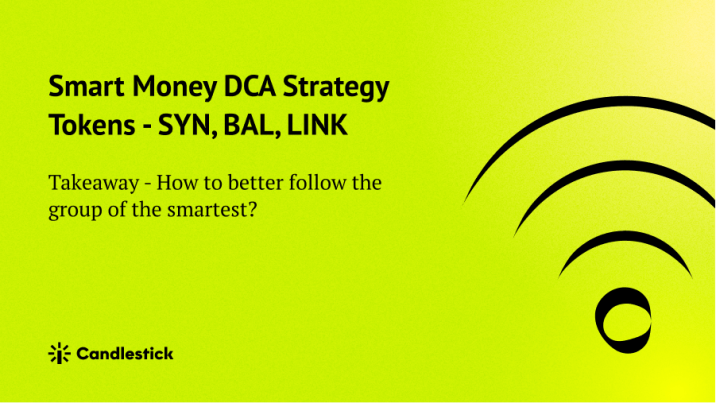 Smart Money DCA Strategy Tokens - SYN, BAL, LINK

Takeaway - How to better follow the group of the smartest?

Candlestick